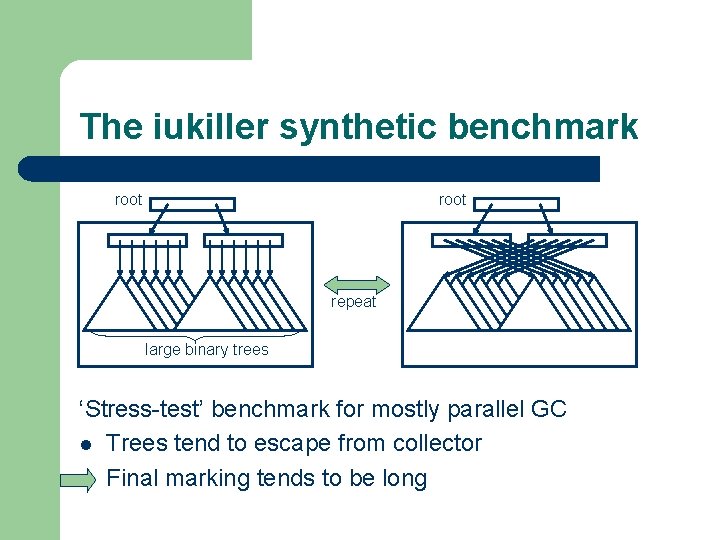 The iukiller synthetic benchmark

root

large binary trees

repeat

root

‘Stress-test’ benchmark for mostly parallel GC

Trees tend to escape from collector

Final marking tends to be long